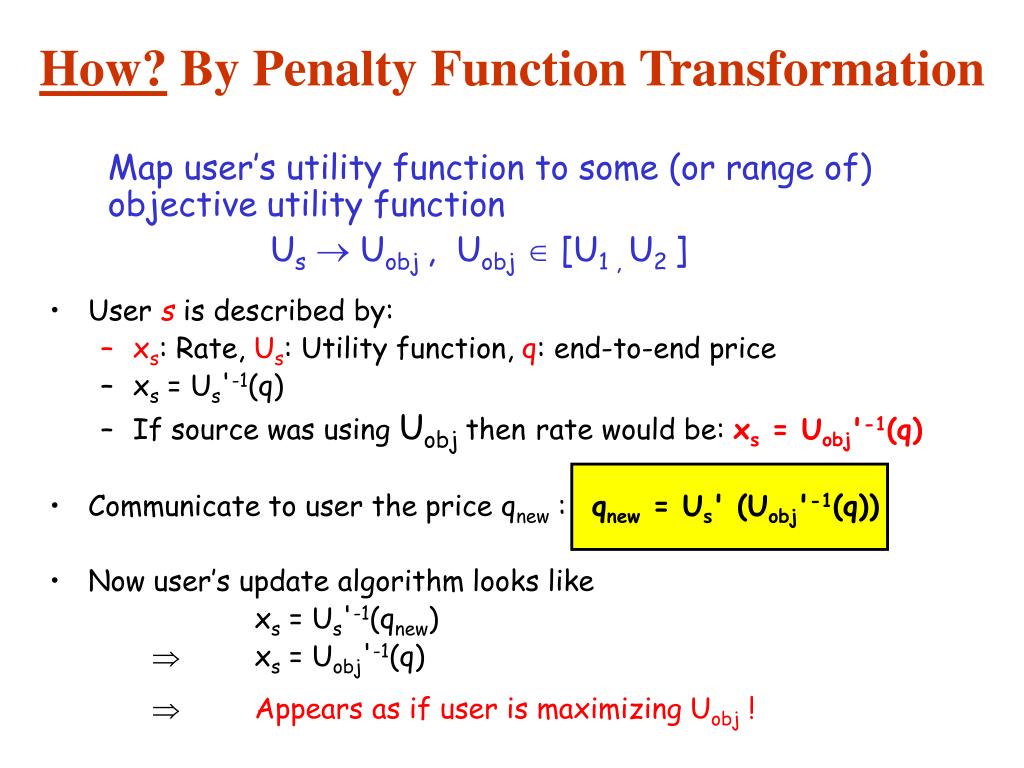 How? By Penalty Function Transformation

Map user's utility function to some (or range of) objective utility function

$U_s \rightarrow U_{obj}$ , $U_{obj} \in [U_1 , U_2 ]$

• User $s$ is described by:
– $x_s$: Rate, $U_s$: Utility function, $q$: end-to-end price
– $x_s = U_s'^{-1}(q)$
– If source was using $U_{obj}$ then rate would be: $x_s = U_{obj}'^{-1}(q)$

• Communicate to user the price $q_{new}$ : $q_{new} = U_s' (U_{obj}'^{-1}(q))$

• Now user's update algorithm looks like
$x_s = U_s'^{-1}(q_{new})$
$\Rightarrow$ $x_s = U_{obj}'^{-1}(q)$

$\Rightarrow$ Appears as if user is maximizing $U_{obj}$ !